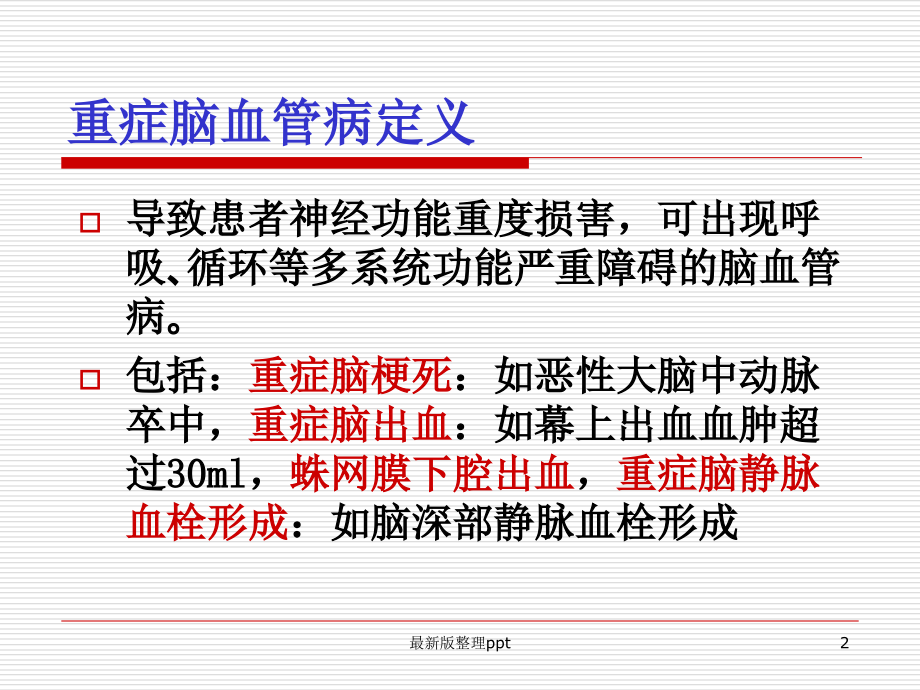 重症脑血管病定义

导致患者神经功能重度损害，可出现呼吸、循环等多系统功能严重障碍的脑血管病。

包括：重症脑梗死：如恶性大脑中动脉卒中，重症脑出血：如幕上出血血肿超过30ml，蛛网膜下腔出血，重症脑静脉血栓形成：如脑深部静脉血栓形成

最新版整理ppt

2